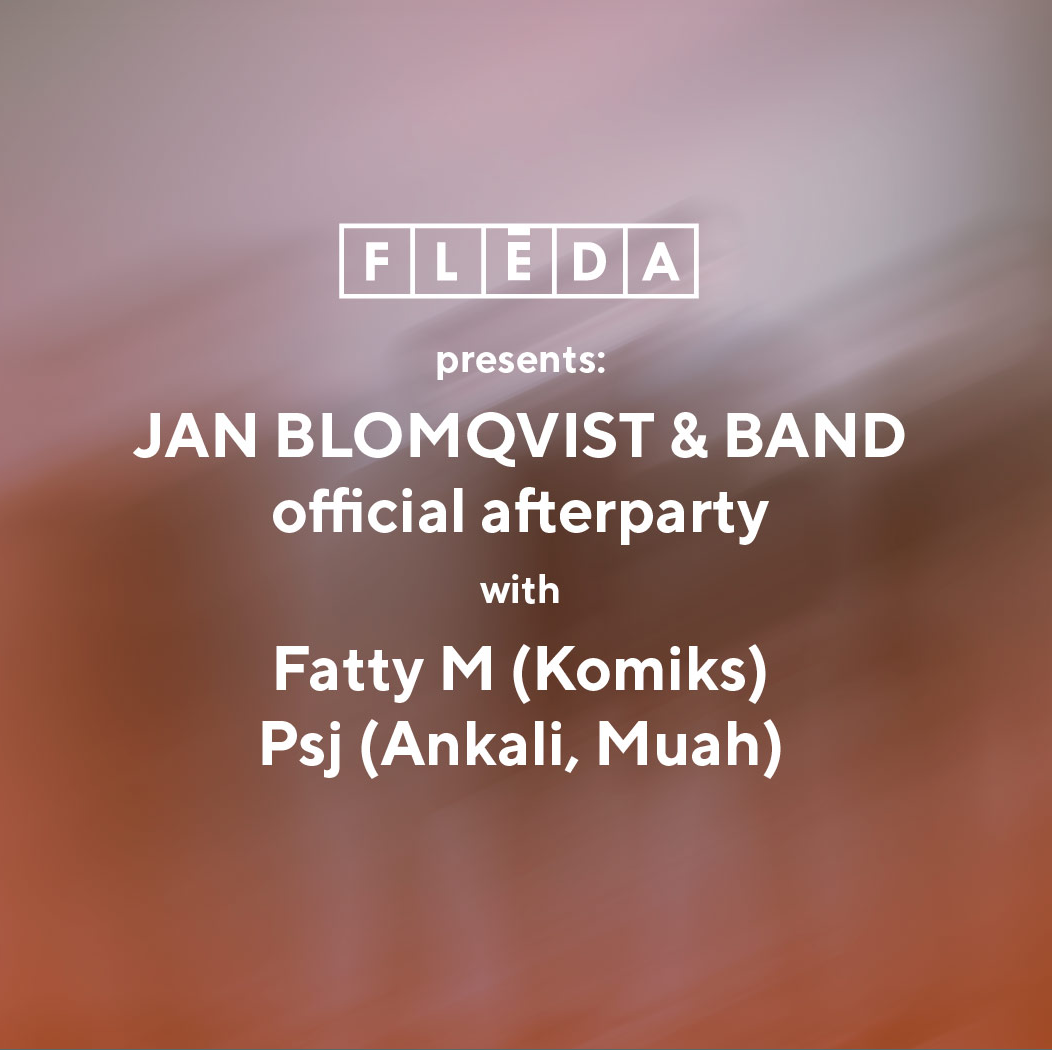 FLĒDA

presents:

JAN BLOMQVIST & BAND
official afterparty

with

Fatty M (Komiks)
Psj (Ankali, Muah)